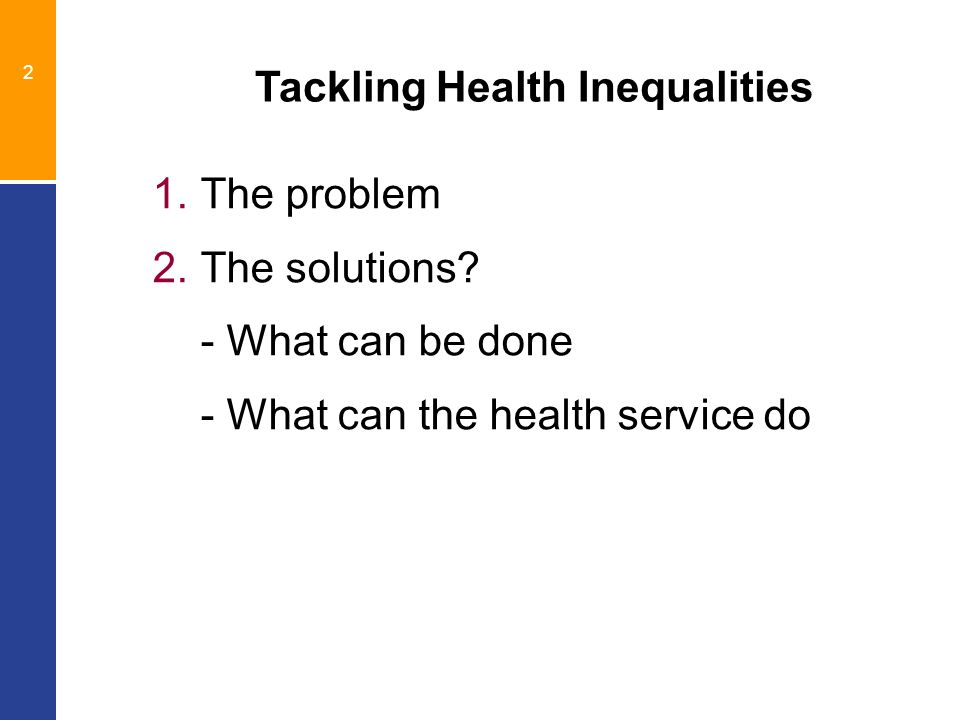 2

Tackling Health Inequalities

1. The problem
2. The solutions?
- What can be done
- What can the health service do